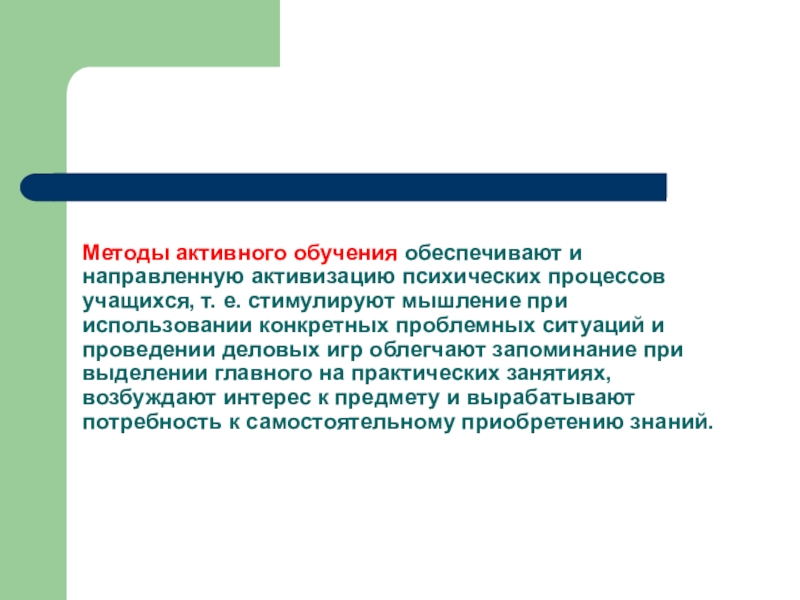 Методы активного обучения обеспечивают и направленную активизацию психических процессов учащихся, т. е. стимулируют мышление при использовании конкретных проблемных ситуаций и проведении деловых игр облегчают запоминание при выделении главного на практических занятиях, возбуждают интерес к предмету и вырабатывают потребность к самостоятельному приобретению знаний.